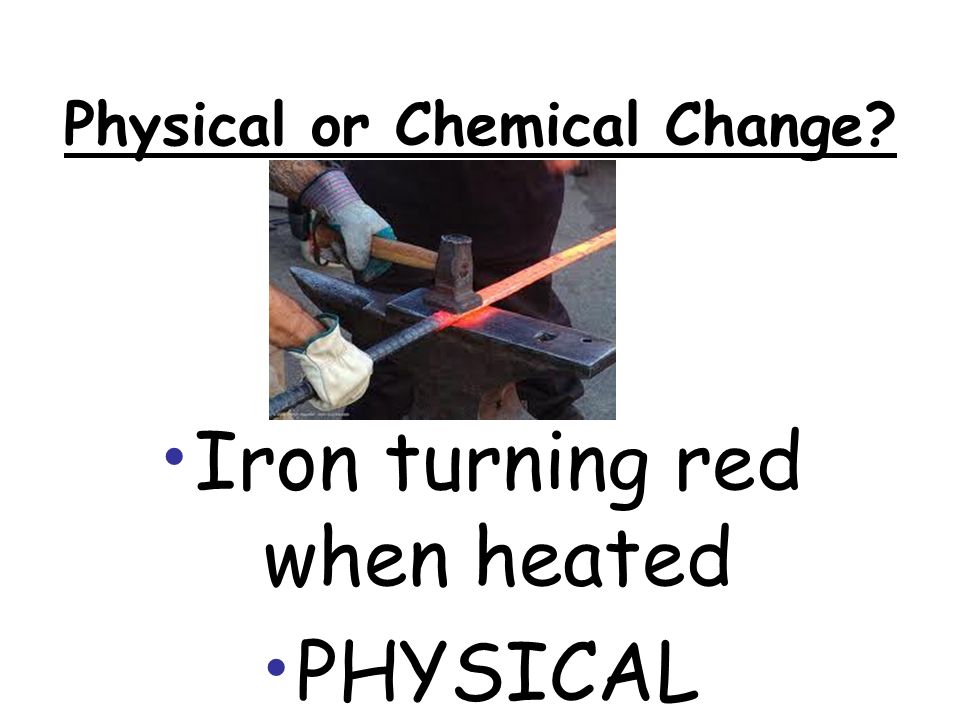 Physical or Chemical Change?

• Iron turning red when heated

• PHYSICAL